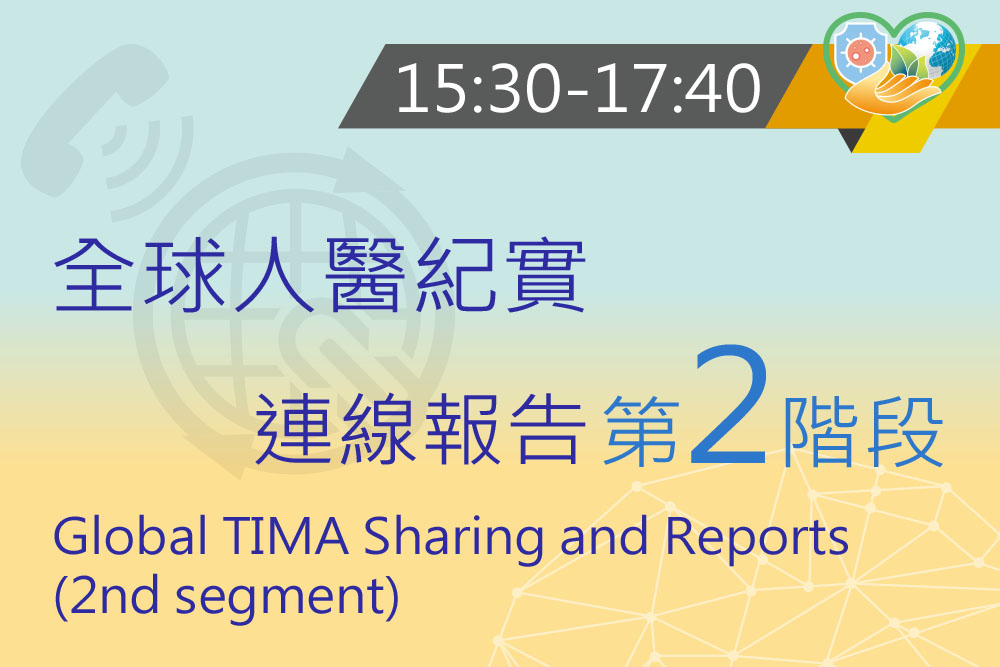 15:30-17:40

全球人醫紀實

連線報告 第2階段

Global TIMA Sharing and Reports
(2nd segment)